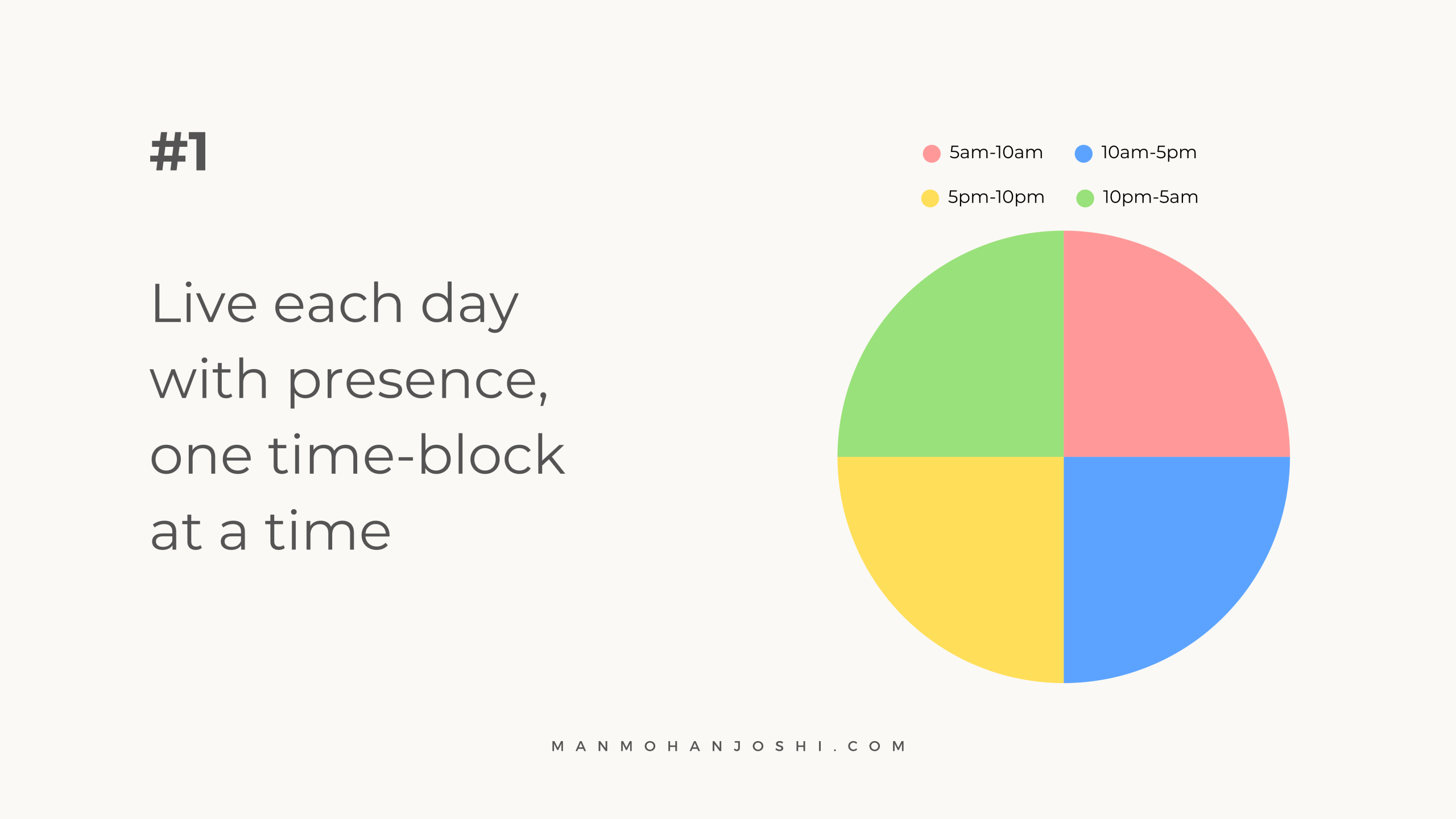 #1

Live each day with presence, one time-block at a time

5am-10am
10am-5pm
5pm-10pm
10pm-5am

MANMOHANJOSHI.COM